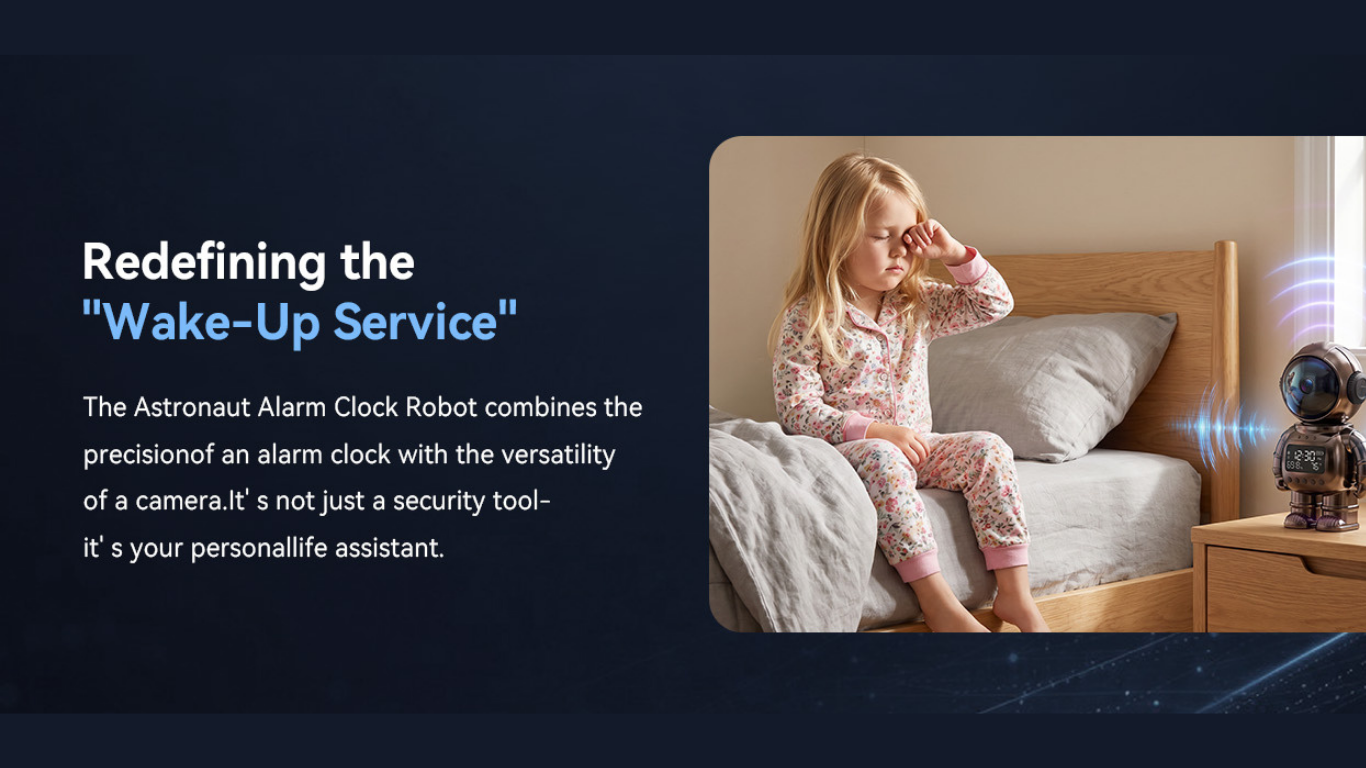 Redefining the
"Wake-Up Service"

The Astronaut Alarm Clock Robot combines the precisionof an alarm clock with the versatility of a camera.It' s not just a security tool- it' s your personallife assistant.

12:30